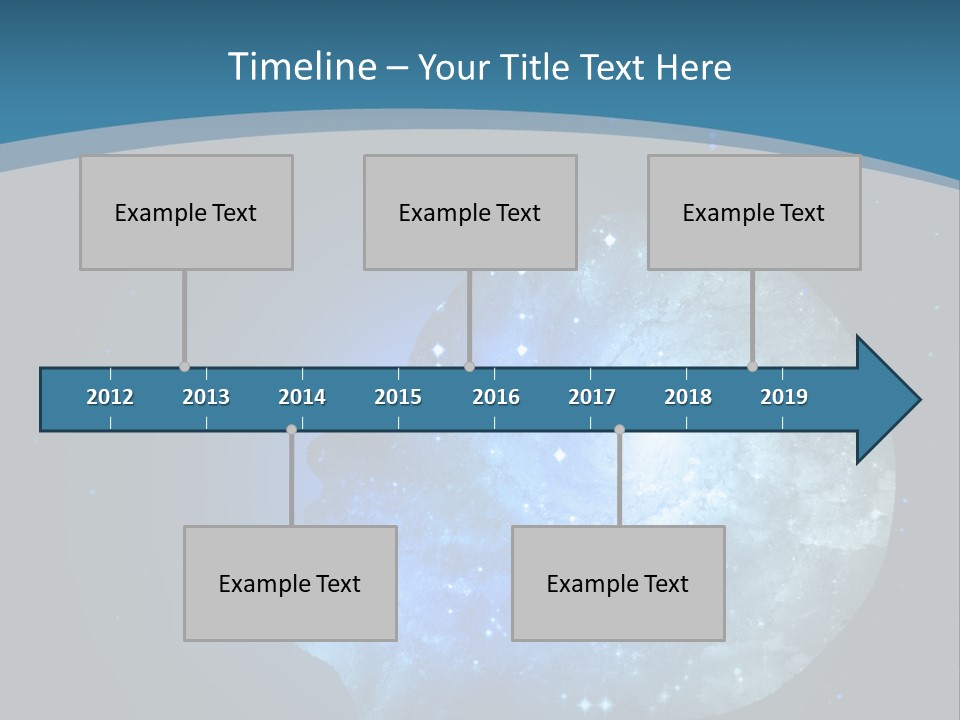 Timeline – Your Title Text Here

Example Text

Example Text

Example Text

2012 2013 2014 2015 2016 2017 2018 2019

Example Text

Example Text